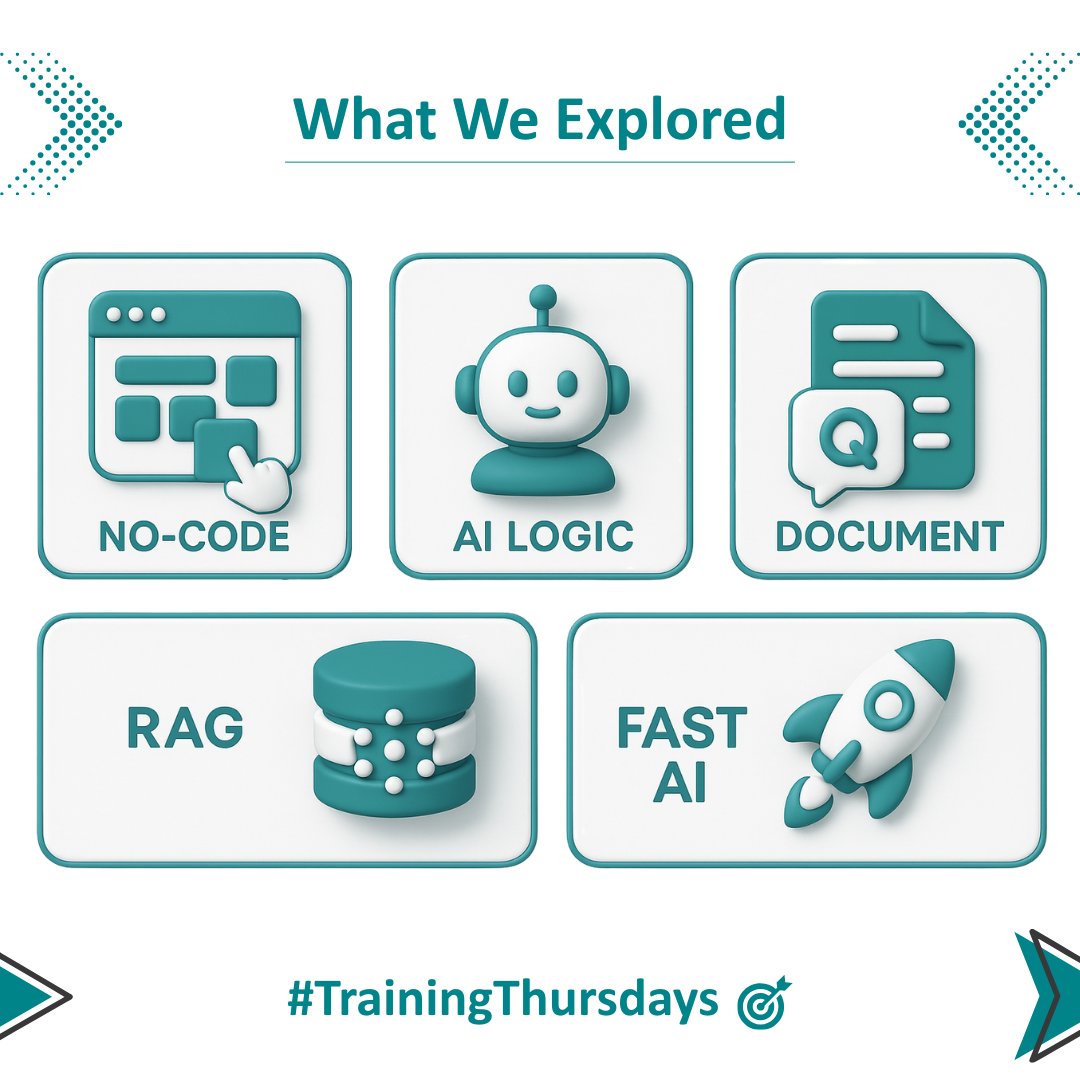 What We Explored

NO-CODE

AI LOGIC

Q

DOCUMENT

RAG

FAST AI

#TrainingThursdays